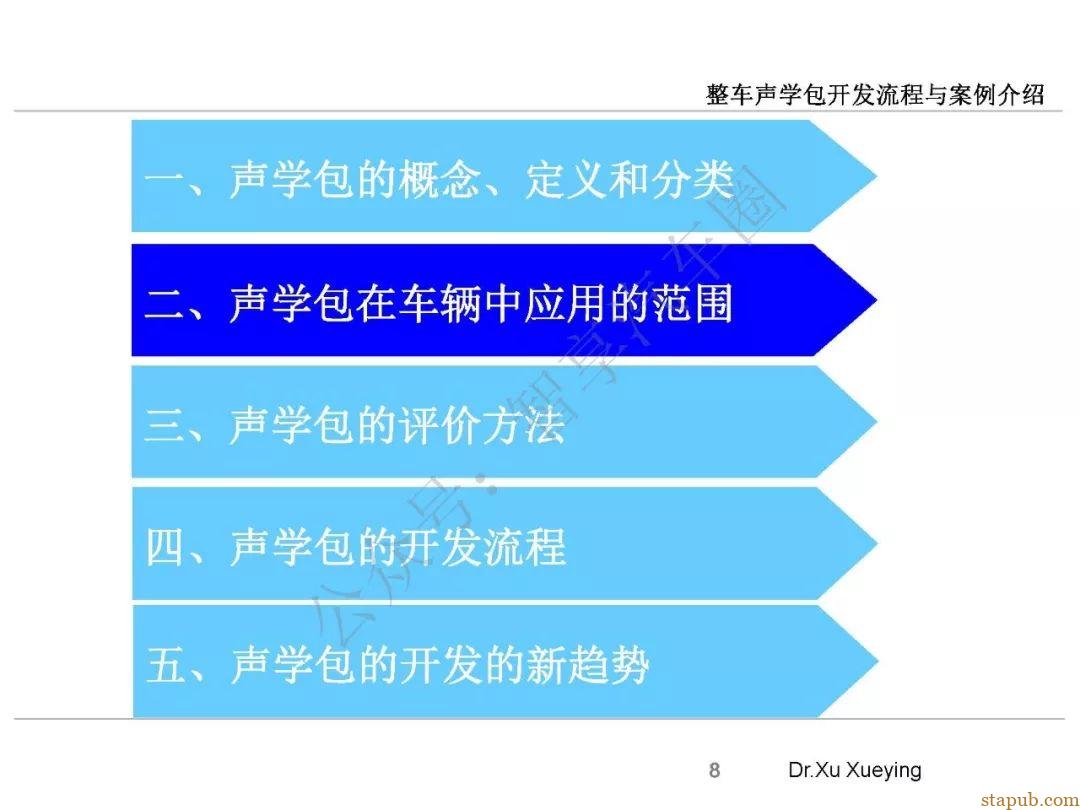 整车声学包开发流程与案例介绍

一、声学包的概念、定义和分类

二、声学包在车辆中应用的范围

三、声学包的评价方法

四、声学包的开发流程

五、声学包的开发的新趋势

公众号：智享汽车圈

8

Dr.Xu Xueying

stapub.com